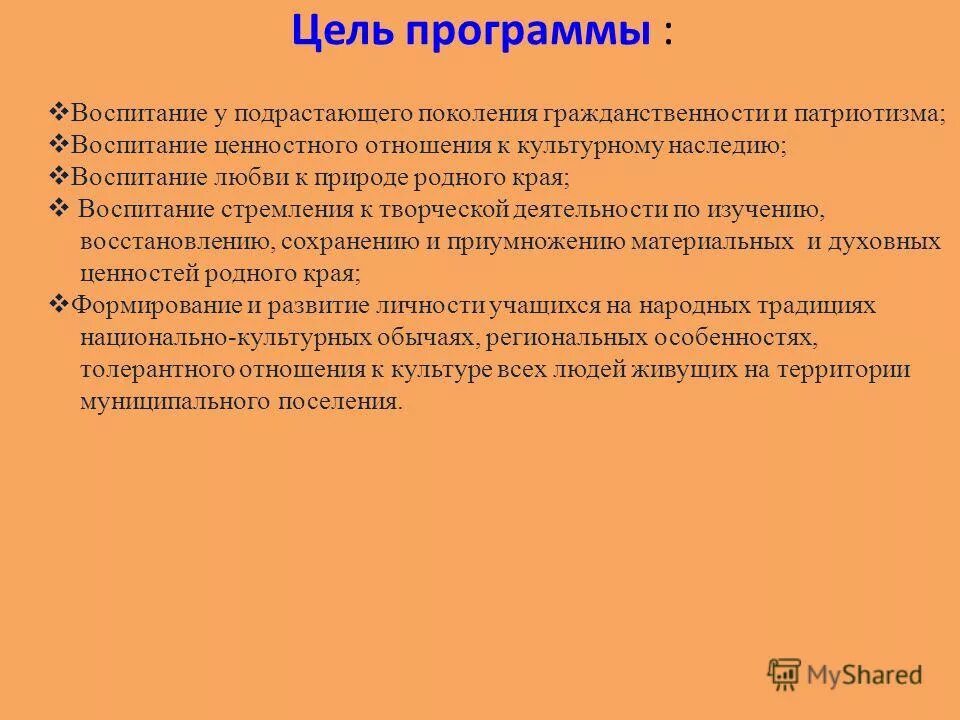 Цель программы :

❖Воспитание у подрастающего поколения гражданственности и патриотизма;
❖Воспитание ценностного отношения к культурному наследию;
❖Воспитание любви к природе родного края;
❖ Воспитание стремления к творческой деятельности по изучению, восстановлению, сохранению и приумножению материальных и духовных ценностей родного края;
❖Формирование и развитие личности учащихся на народных традициях национально-культурных обычаях, региональных особенностях, толерантного отношения к культуре всех людей живущих на территории муниципального поселения.

MyShared